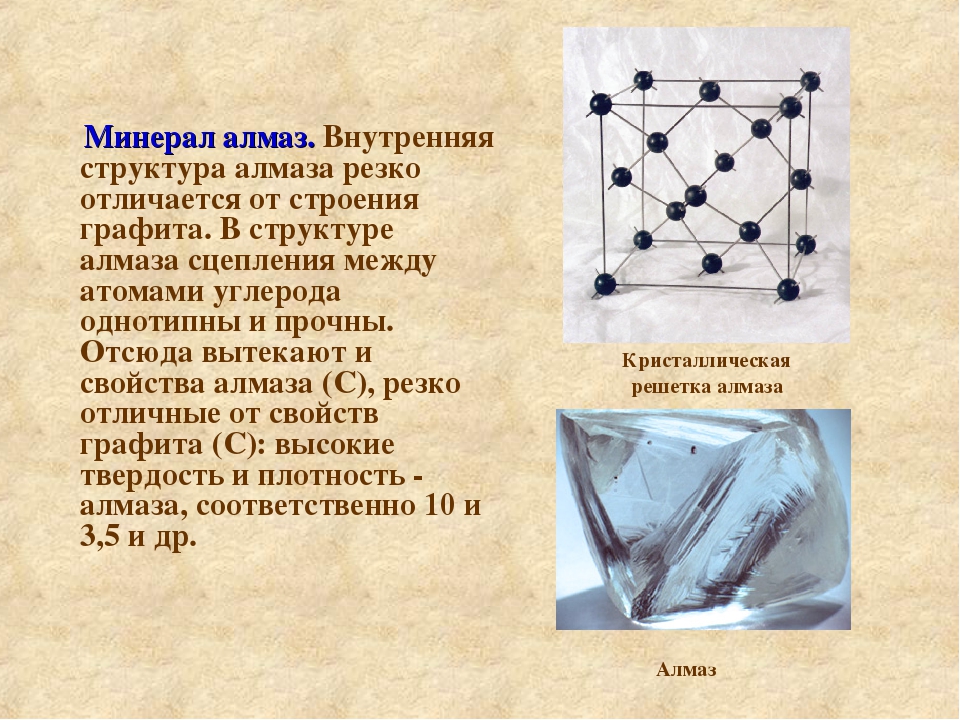 Минерал алмаз. Внутренняя структура алмаза резко отличается от строения графита. В структуре алмаза сцепления между атомами углерода однотипны и прочны. Отсюда вытекают и свойства алмаза (С), резко отличные от свойств графита (С): высокие твердость и плотность - алмаза, соответственно 10 и 3,5 и др.

Кристаллическая решетка алмаза

Алмаз